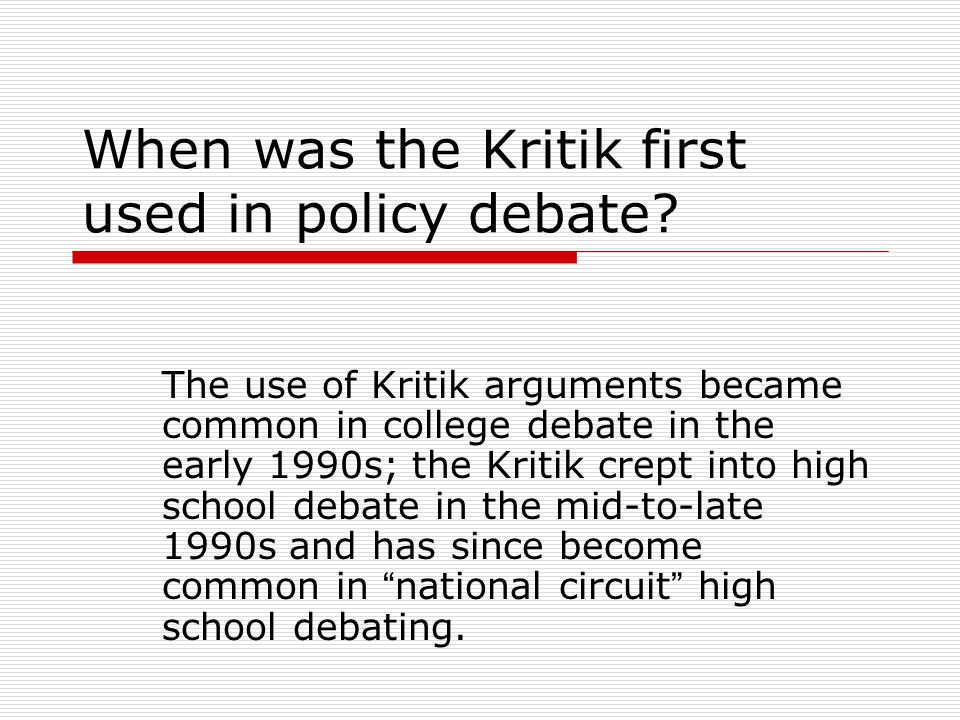 When was the Kritik first used in policy debate?

The use of Kritik arguments became common in college debate in the early 1990s; the Kritik crept into high school debate in the mid-to-late 1990s and has since become common in “national circuit” high school debating.